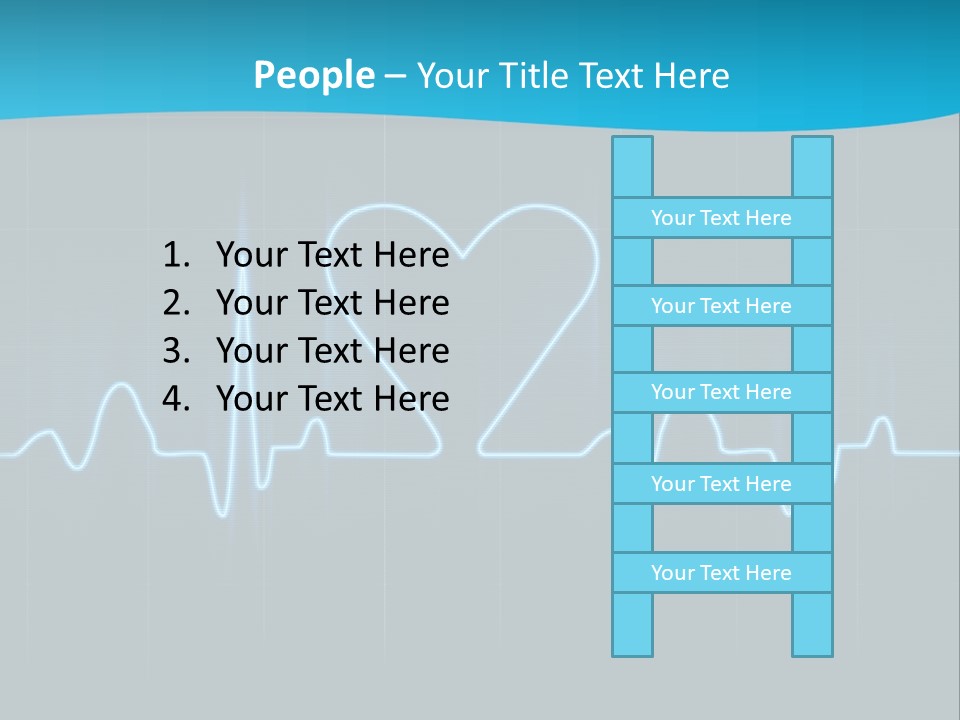 People – Your Title Text Here

1. Your Text Here
2. Your Text Here
3. Your Text Here
4. Your Text Here

Your Text Here

Your Text Here

Your Text Here

Your Text Here

Your Text Here